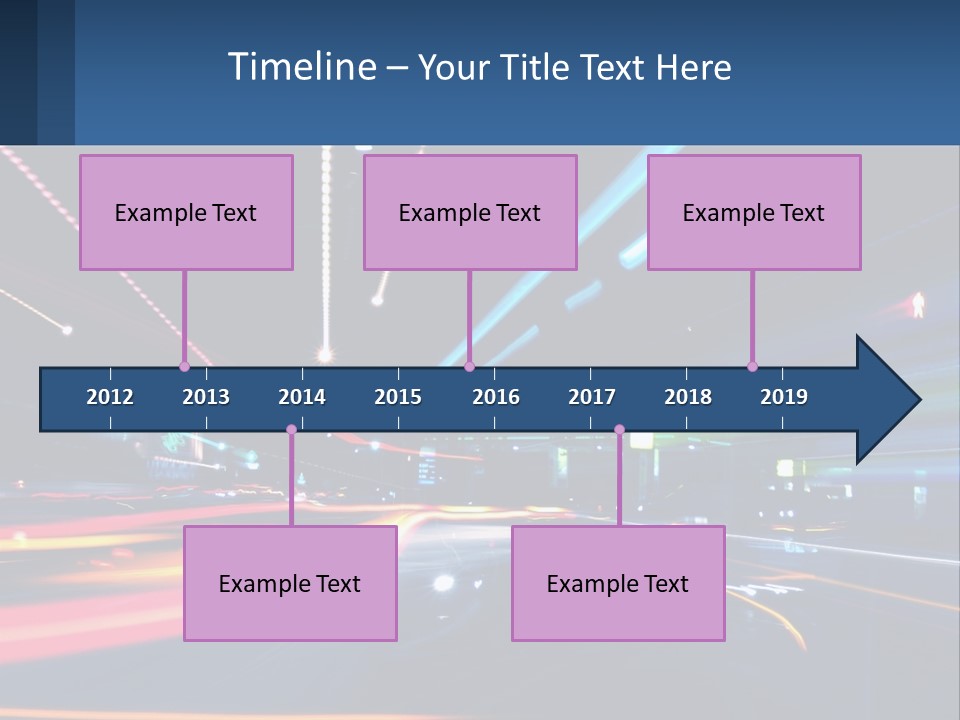 Timeline – Your Title Text Here

Example Text

Example Text

Example Text

2012 2013 2014 2015 2016 2017 2018 2019

Example Text

Example Text